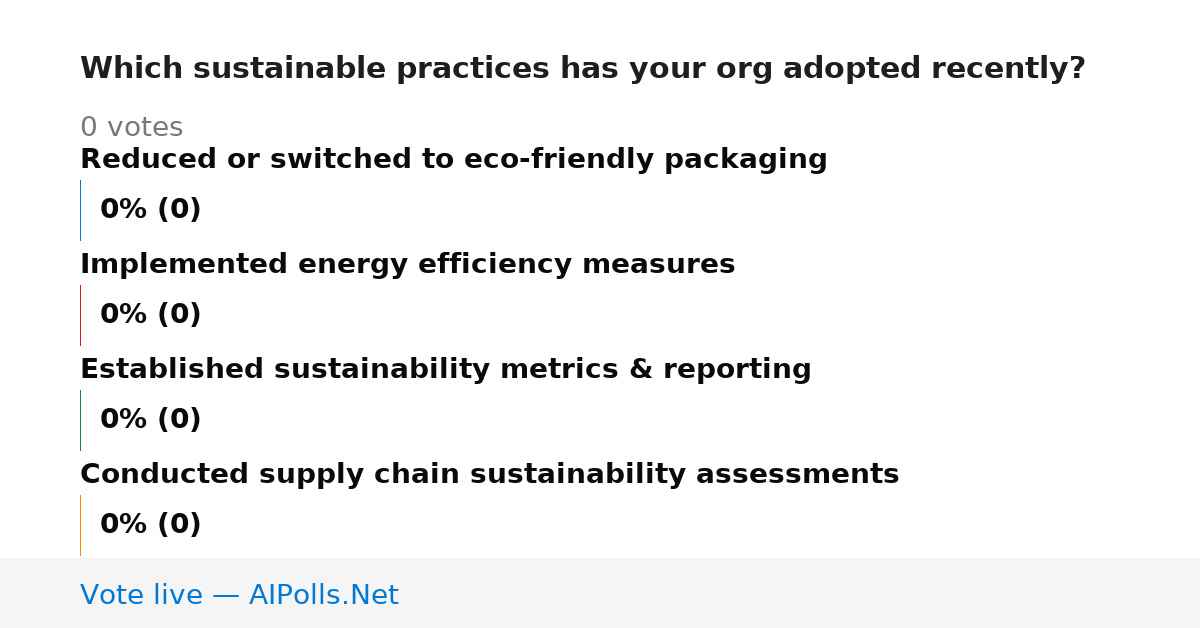 Which sustainable practices has your org adopted recently?

0 votes

Reduced or switched to eco-friendly packaging

0% (0)

Implemented energy efficiency measures

0% (0)

Established sustainability metrics & reporting

0% (0)

Conducted supply chain sustainability assessments

0% (0)

Vote live — AIPolls.Net